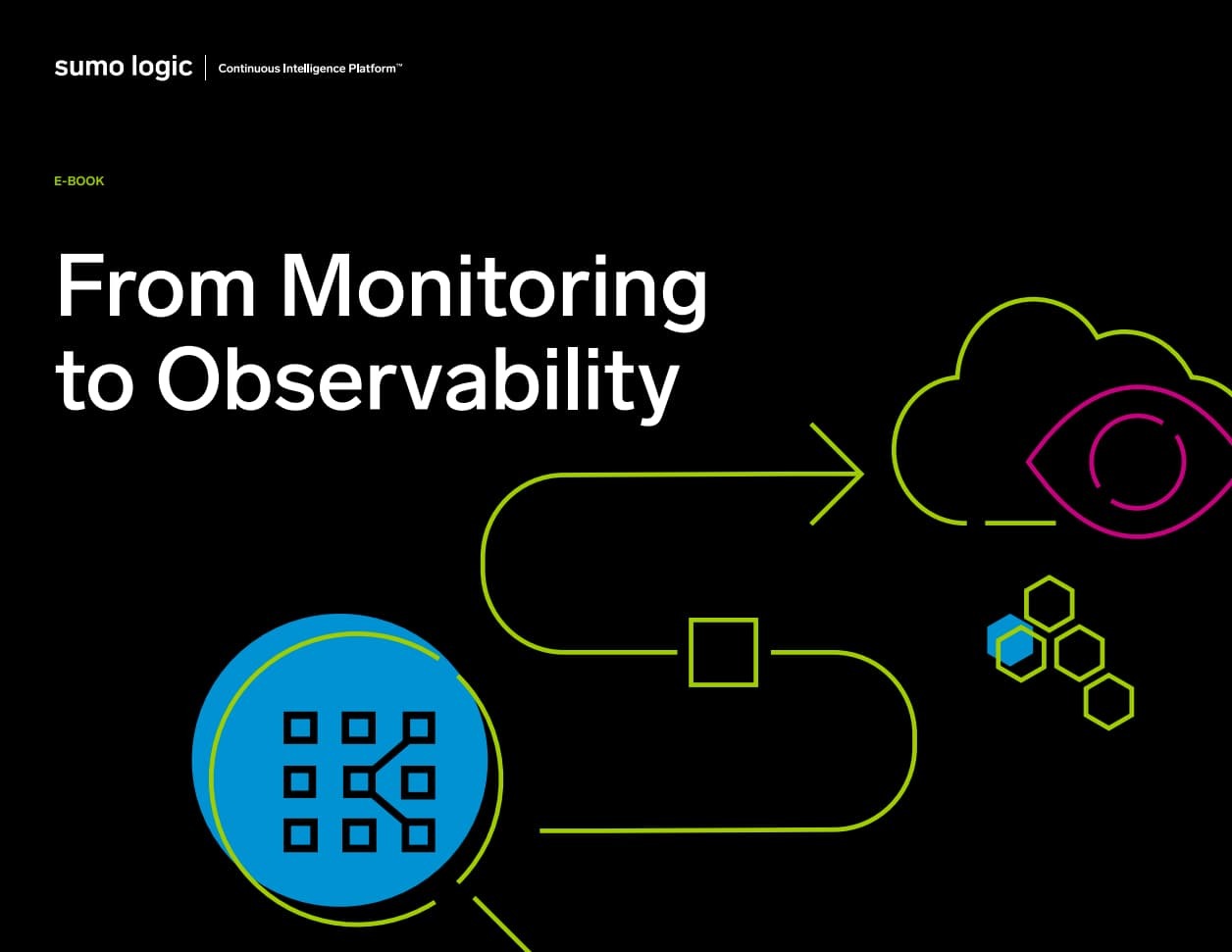 sumo logic | Continuous Intelligence Platform™

E-BOOK

From Monitoring to Observability